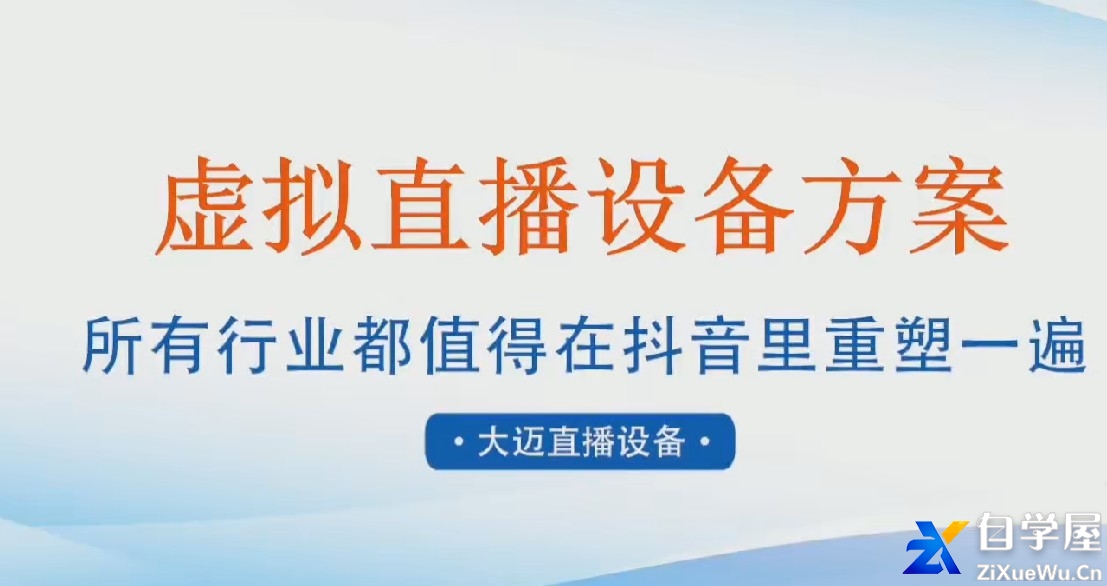 虚拟直播设备方案

所有行业都值得在抖音里重塑一遍

• 大迈直播设备 •

自学屋
ZiXueWu.Cn